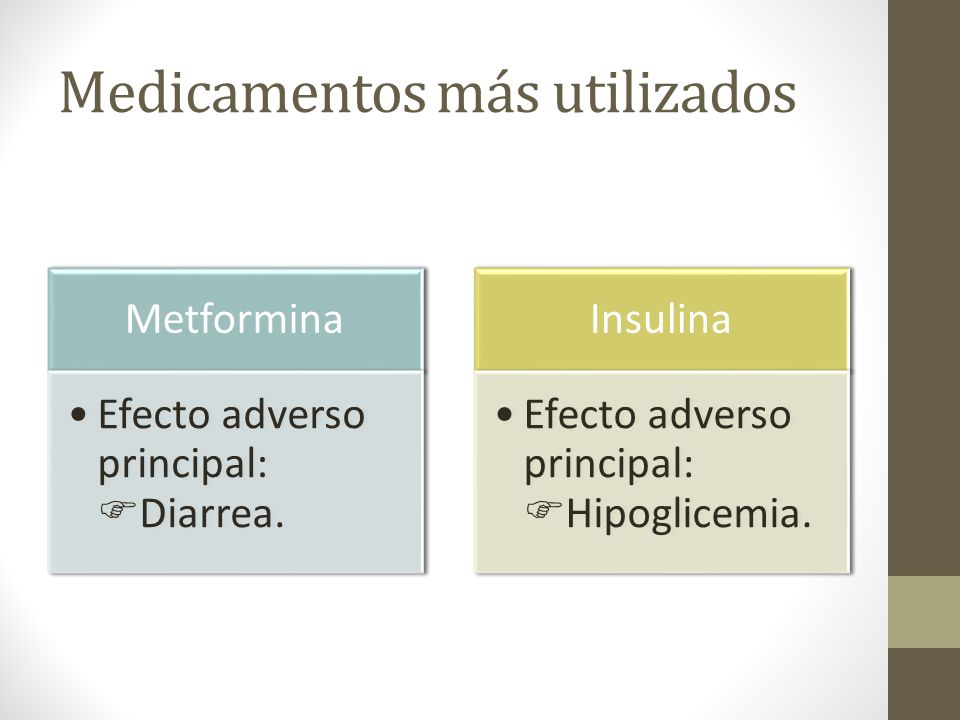 Medicamentos más utilizados

Metformina

• Efecto adverso principal:
☞Diarrea.

Insulina

• Efecto adverso principal:
☞Hipoglicemia.